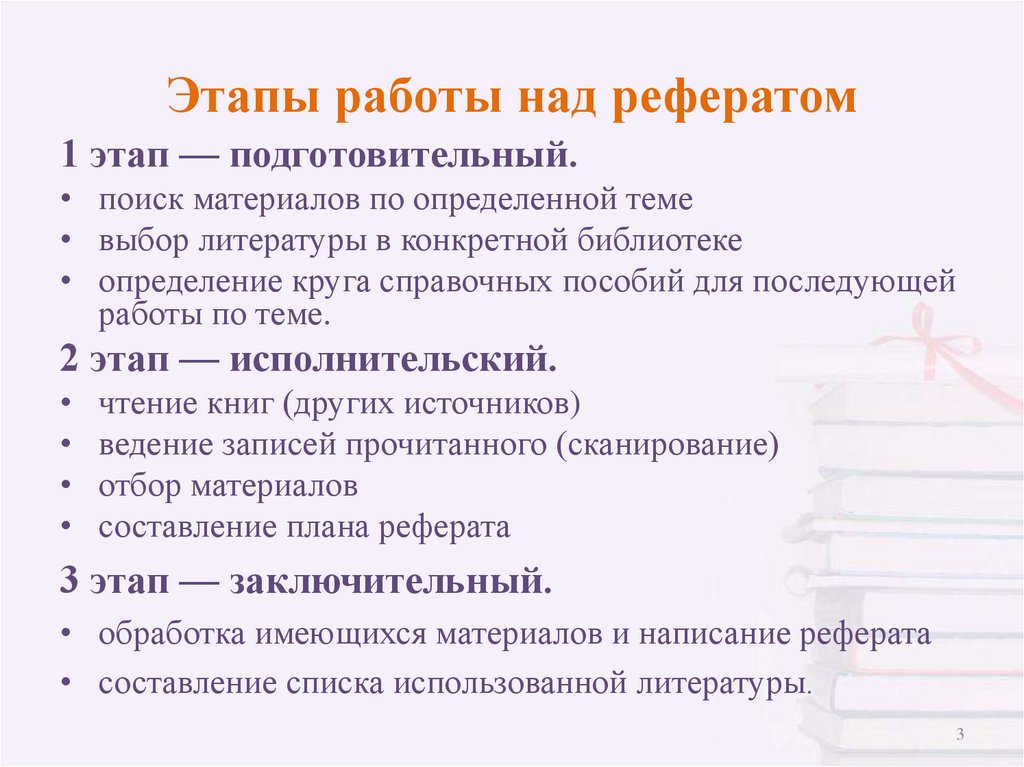 Этапы работы над рефератом

1 этап — подготовительный.

• поиск материалов по определенной теме
• выбор литературы в конкретной библиотеке
• определение круга справочных пособий для последующей работы по теме.

2 этап — исполнительский.

• чтение книг (других источников)
• ведение записей прочитанного (сканирование)
• отбор материалов
• составление плана реферата

3 этап — заключительный.

• обработка имеющихся материалов и написание реферата
• составление списка использованной литературы.

3